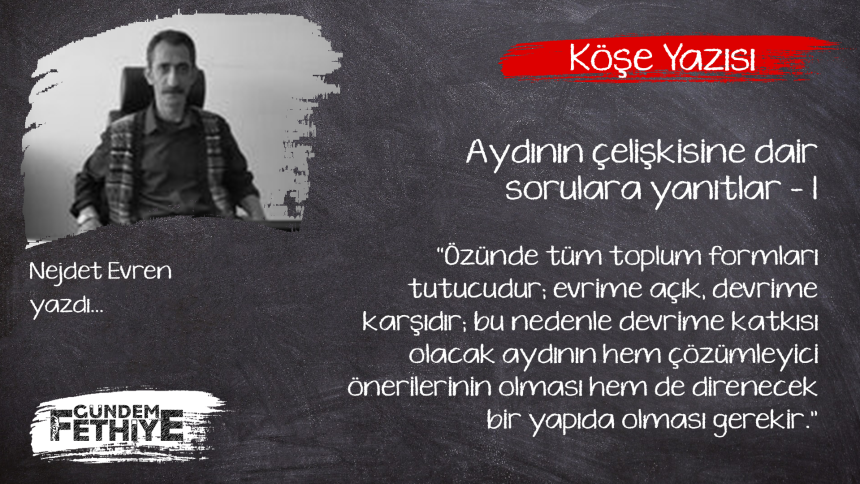 Köşe Yazısı

Aydının çelişkisine dair sorulara yanıtlar - I

"Özünde tüm toplum formları tutucudur; evrime açık, devrime karşıdır; bu nedenle devrime katkısı olacak aydının hem çözümleyici önerilerinin olması hem de direnecek bir yapıda olması gerekir."

Nejdet Evren yazdı...

GÜNDEM FETHİYE